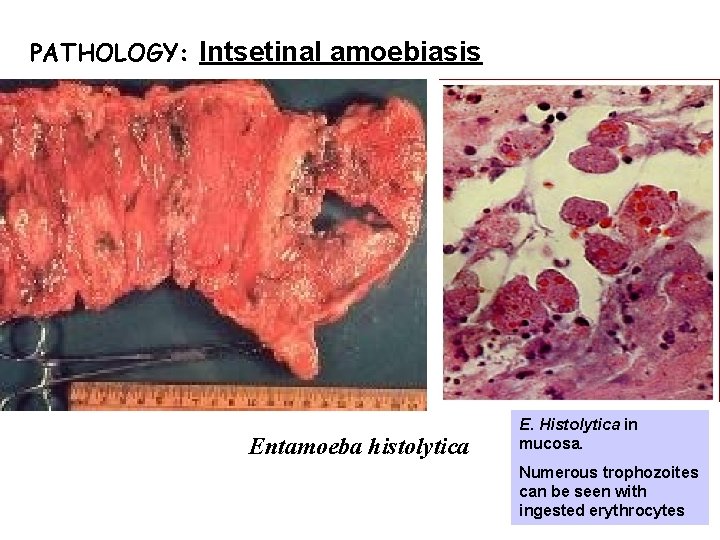 PATHOLOGY: Intsetinal amoebiasis

Entamoeba histolytica

E. Histolytica in mucosa.

Numerous trophozoites can be seen with ingested erythrocytes